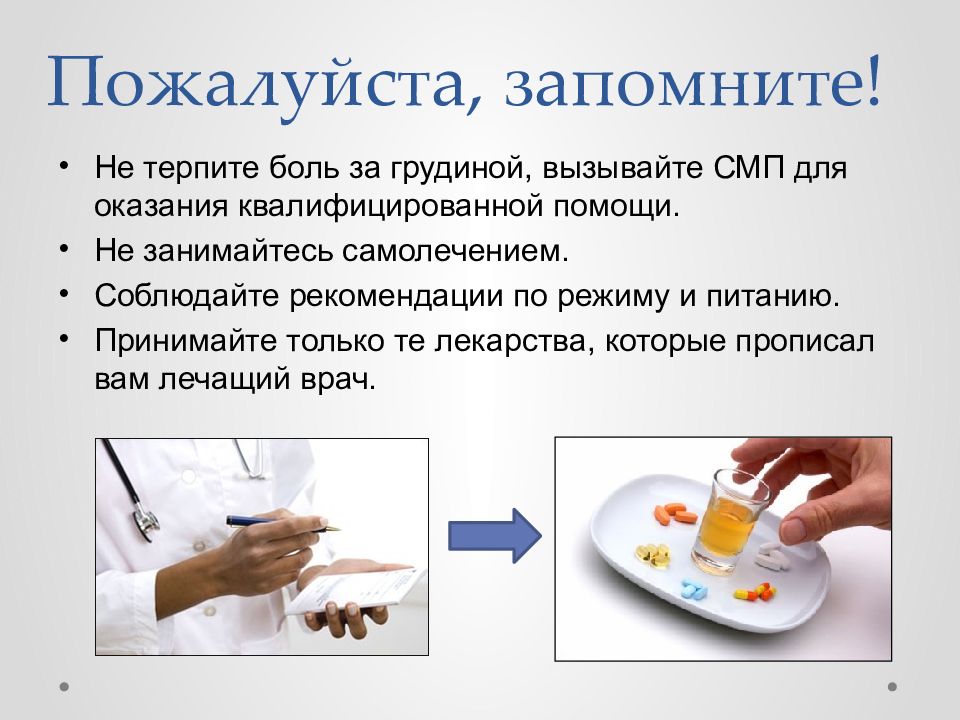 Пожалуйста, запомните!

• Не терпите боль за грудиной, вызывайте СМП для оказания квалифицированной помощи.
• Не занимайтесь самолечением.
• Соблюдайте рекомендации по режиму и питанию.
• Принимайте только те лекарства, которые прописал вам лечащий врач.